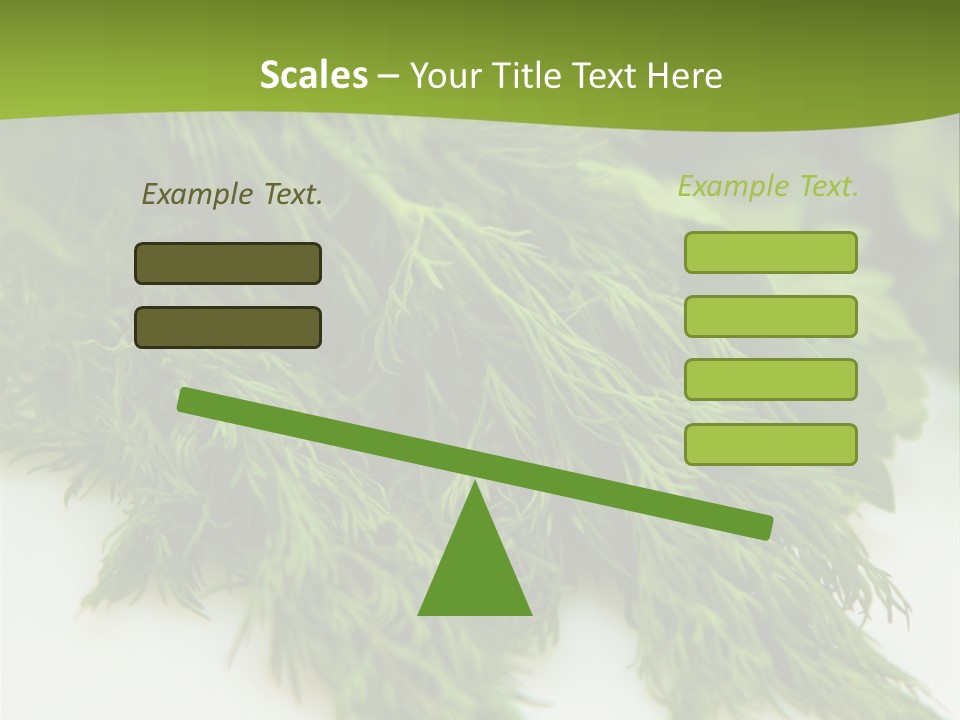 Scales – Your Title Text Here

Example Text.

Example Text.